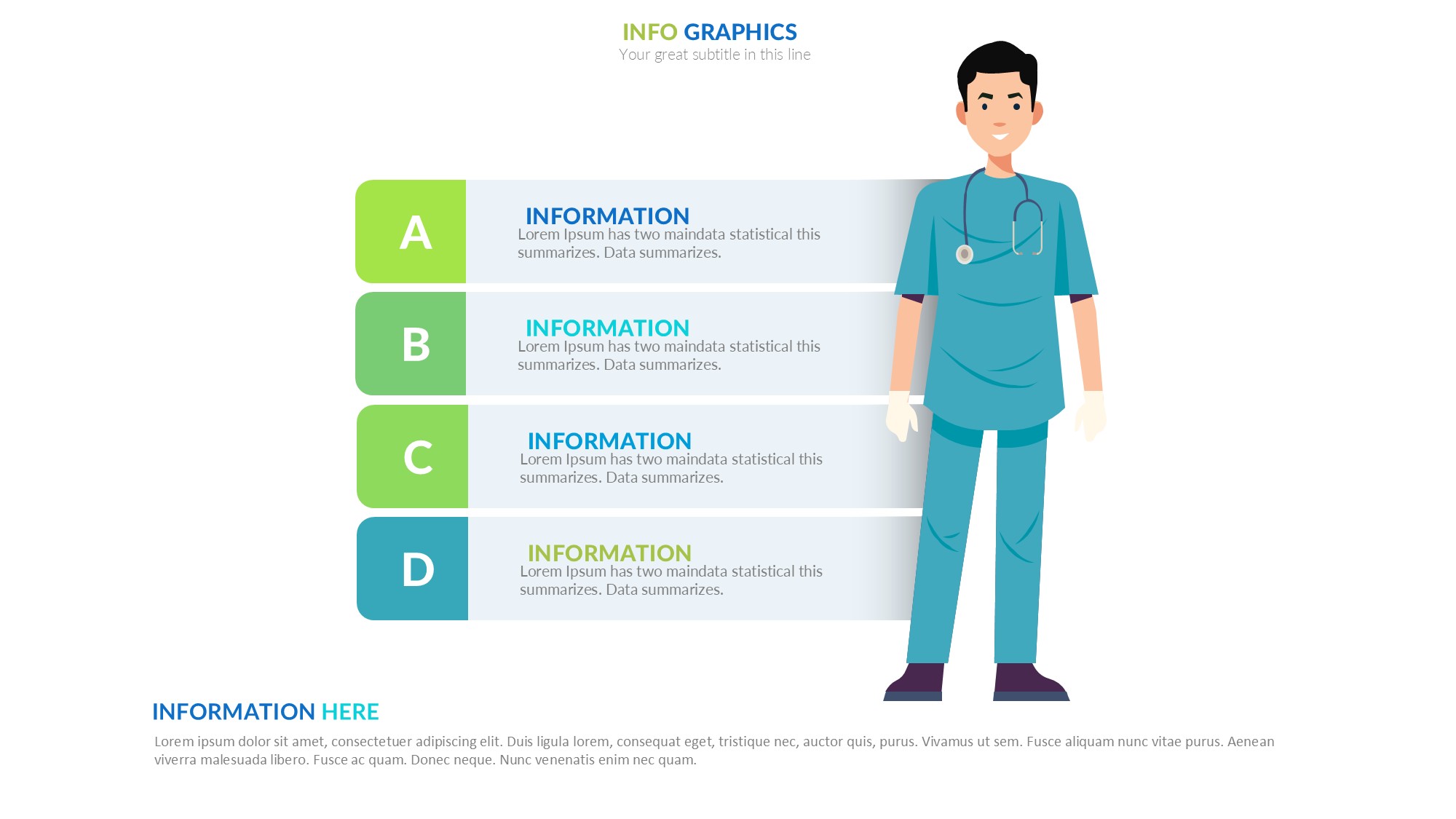 INFO GRAPHICS
Your great subtitle in this line

A
INFORMATION
Lorem Ipsum has two maindata statistical this summarizes. Data summarizes.

B
INFORMATION
Lorem Ipsum has two maindata statistical this summarizes. Data summarizes.

C
INFORMATION
Lorem Ipsum has two maindata statistical this summarizes. Data summarizes.

D
INFORMATION
Lorem Ipsum has two maindata statistical this summarizes. Data summarizes.

INFORMATION HERE
Lorem ipsum dolor sit amet, consectetuer adipiscing elit. Duis ligula lorem, consequat eget, tristique nec, auctor quis, purus. Vivamus ut sem. Fusce aliquam nunc vitae purus. Aenean viverra malesuada libero. Fusce ac quam. Donec neque. Nunc venenatis enim nec quam.